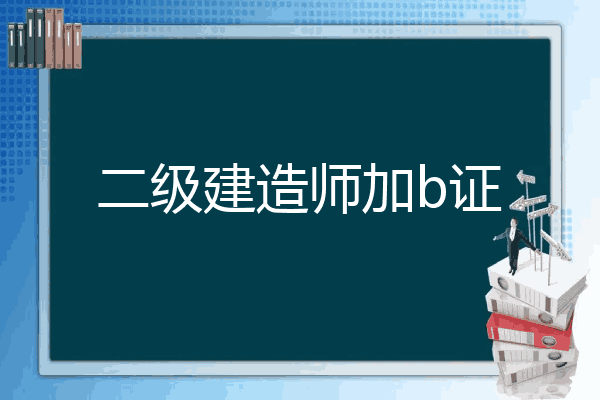 二级建造师加b证